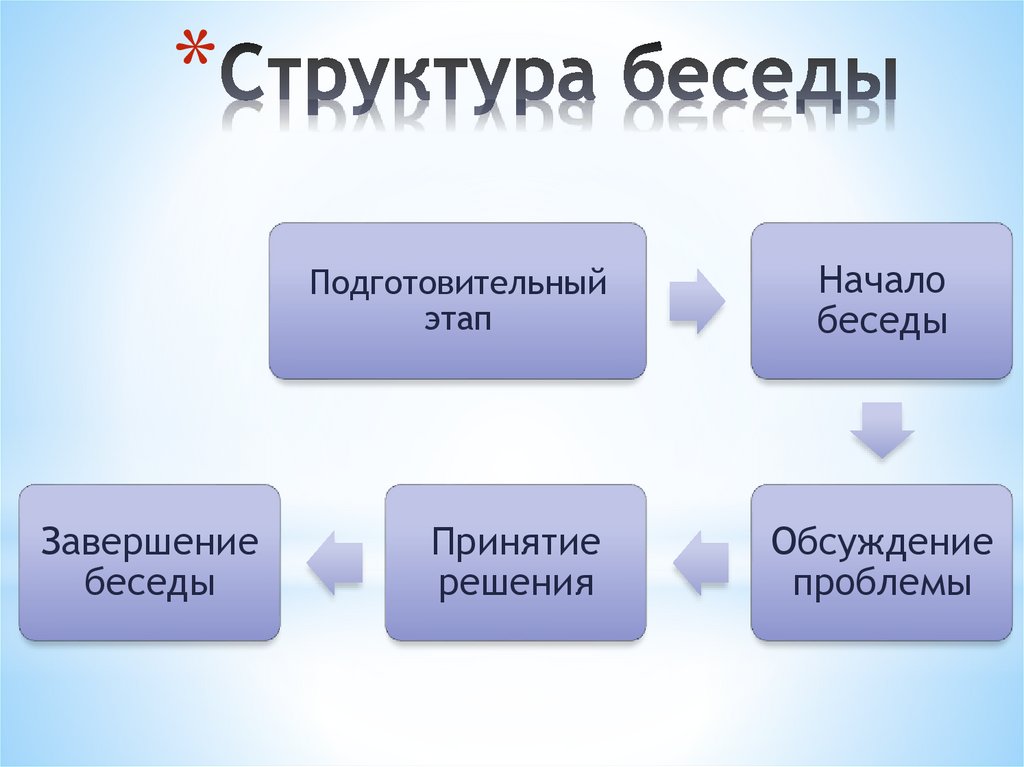 *Структура беседы

Подготовительный этап

Начало беседы

Обсуждение проблемы

Принятие решения

Завершение беседы